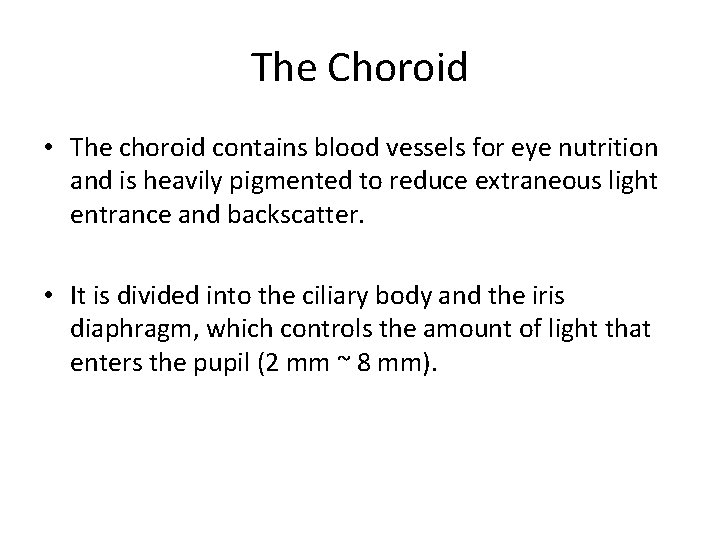 The Choroid

• The choroid contains blood vessels for eye nutrition and is heavily pigmented to reduce extraneous light entrance and backscatter.

• It is divided into the ciliary body and the iris diaphragm, which controls the amount of light that enters the pupil (2 mm ~ 8 mm).